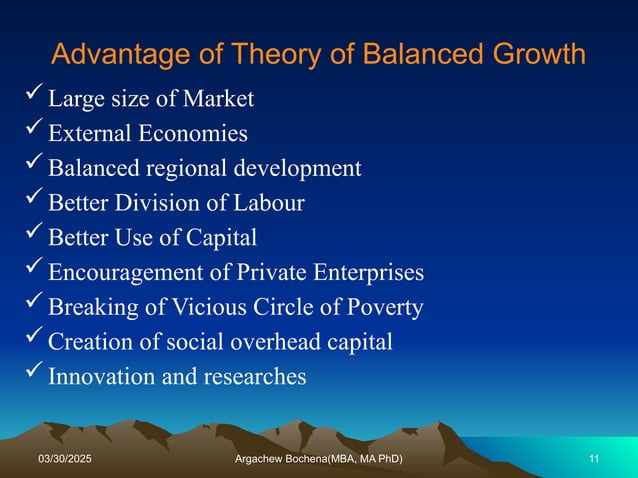 Advantage of Theory of Balanced Growth

✓ Large size of Market
✓ External Economies
✓ Balanced regional development
✓ Better Division of Labour
✓ Better Use of Capital
✓ Encouragement of Private Enterprises
✓ Breaking of Vicious Circle of Poverty
✓ Creation of social overhead capital
✓ Innovation and researches

03/30/2025 Argachew Bochena(MBA, MA PhD) 11